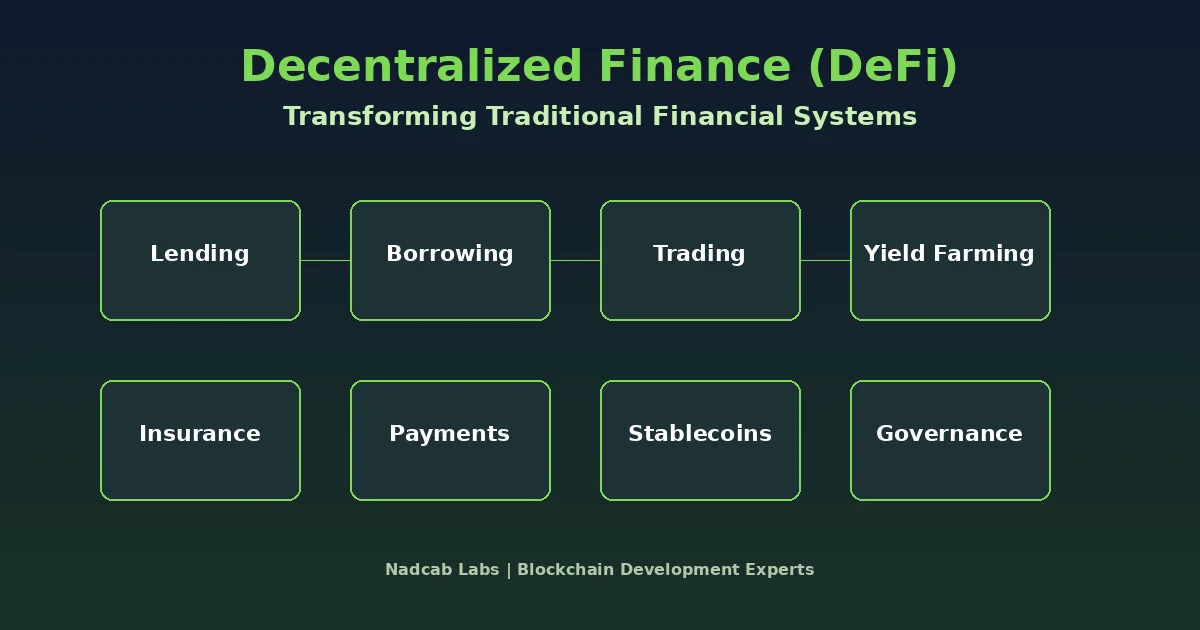 Decentralized Finance (DeFi)

Transforming Traditional Financial Systems

Lending

Borrowing

Trading

Yield Farming

Insurance

Payments

Stablecoins

Governance

Nadcab Labs | Blockchain Development Experts